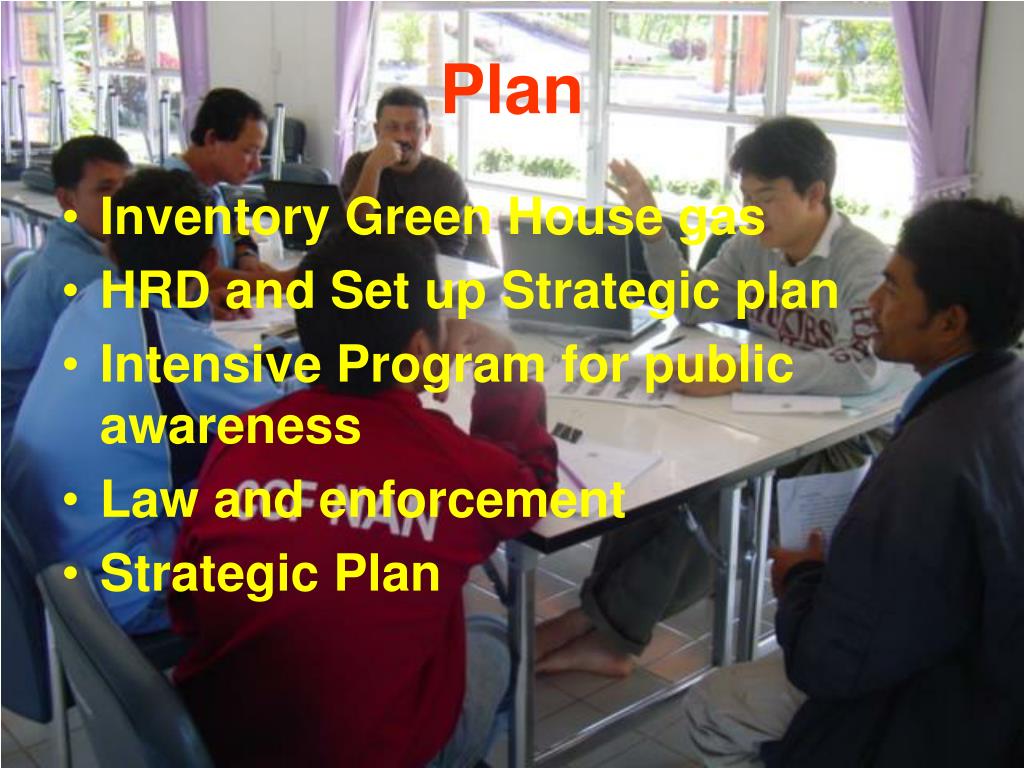 Plan

• Inventory Green House gas
• HRD and Set up Strategic plan
• Intensive Program for public awareness
• Law and enforcement
• Strategic Plan